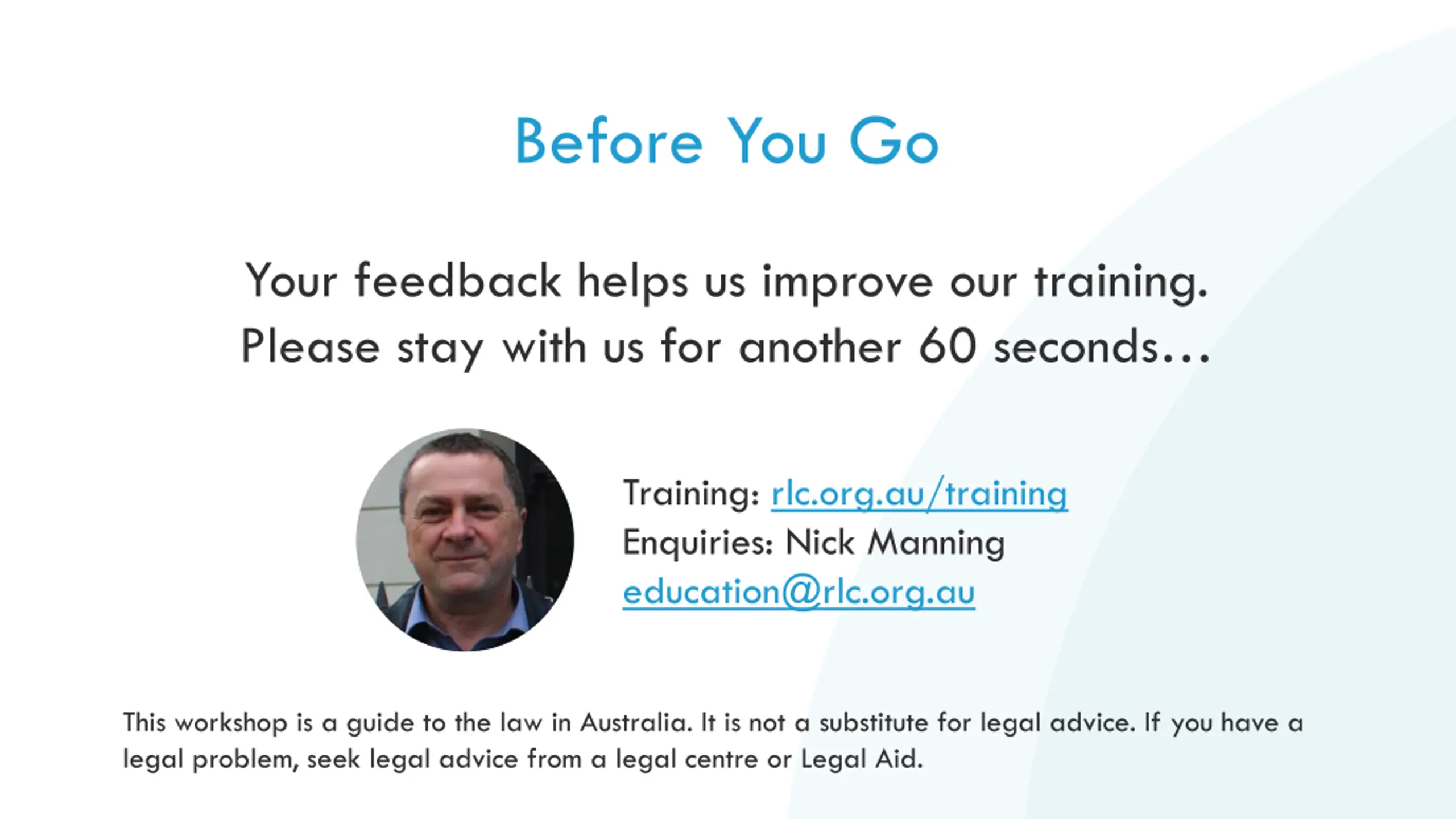 Before You Go

Your feedback helps us improve our training.
Please stay with us for another 60 seconds…

Training: rlc.org.au/training
Enquiries: Nick Manning
education@rlc.org.au

This workshop is a guide to the law in Australia. It is not a substitute for legal advice. If you have a legal problem, seek legal advice from a legal centre or Legal Aid.